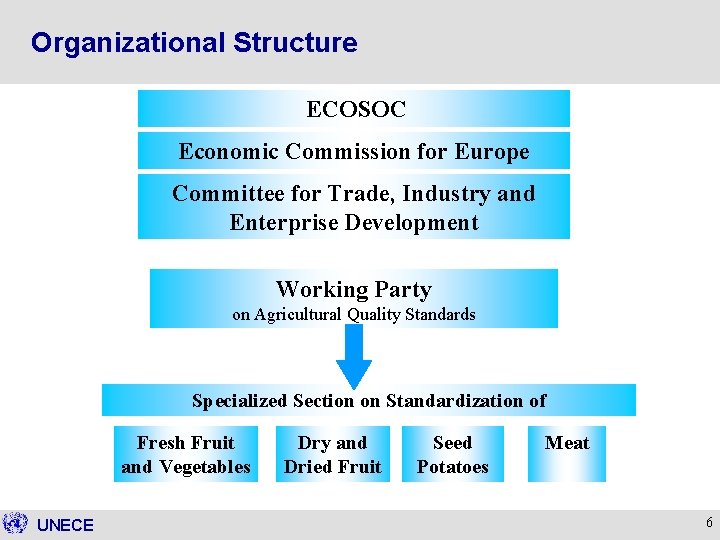 Organizational Structure

ECOSOC

Economic Commission for Europe

Committee for Trade, Industry and Enterprise Development

Working Party
on Agricultural Quality Standards

Specialized Section on Standardization of

Fresh Fruit and Vegetables

Dry and Dried Fruit

Seed Potatoes

Meat

UNECE

6